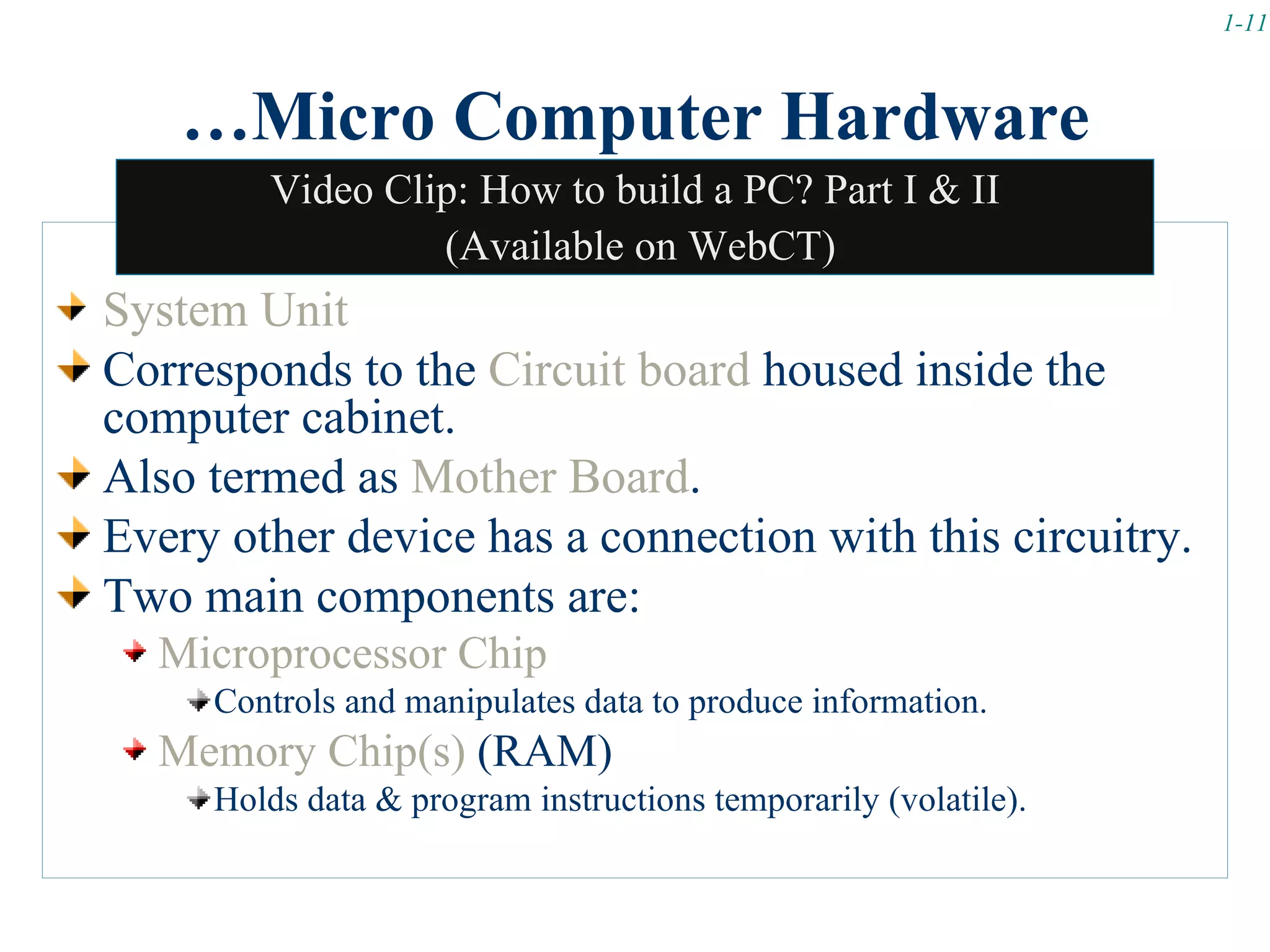 1-11

…Micro Computer Hardware

Video Clip: How to build a PC? Part I & II
(Available on WebCT)

System Unit

Corresponds to the Circuit board housed inside the computer cabinet.

Also termed as Mother Board.

Every other device has a connection with this circuitry.

Two main components are:

Microprocessor Chip

Controls and manipulates data to produce information.

Memory Chip(s) (RAM)

Holds data & program instructions temporarily (volatile).